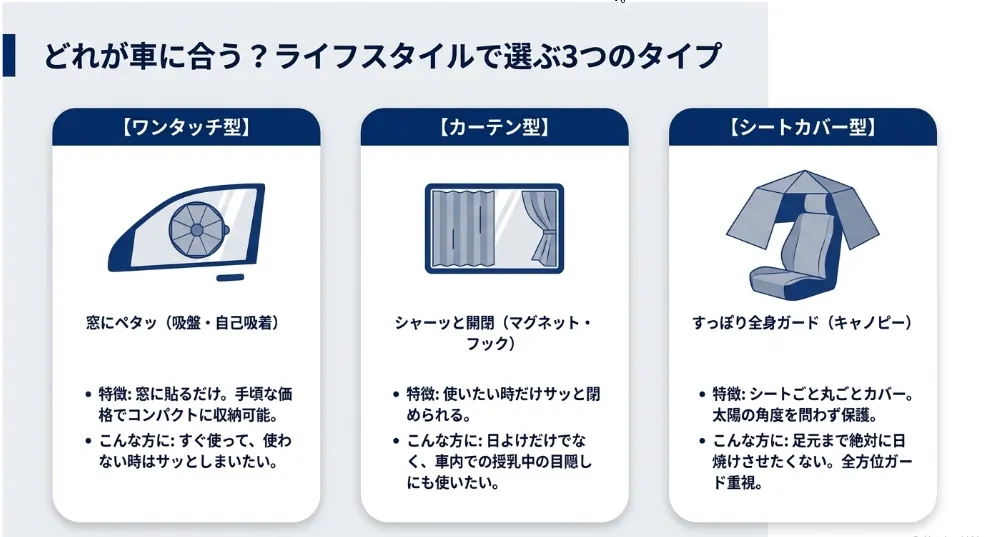 どれが車に合う？ライフスタイルで選ぶ3つのタイプ

【ワンタッチ型】

窓にペタッ（吸盤・自己吸着）

• 特徴: 窓に貼るだけ。手頃な価格でコンパクトに収納可能。
• こんな方に: すぐ使って、使わない時はサッとしまいたい。

【カーテン型】

シャーッと開閉（マグネット・フック）

• 特徴: 使いたい時だけサッと閉められる。
• こんな方に: 日よけだけでなく、車内での授乳中の目隠しにも使いたい。

【シートカバー型】

すっぽり全身ガード（キャノピー）

• 特徴: シートごと丸ごとカバー。太陽の角度を問わず保護。
• こんな方に: 足元まで絶対に日焼けさせたくない。全方位ガード重視。